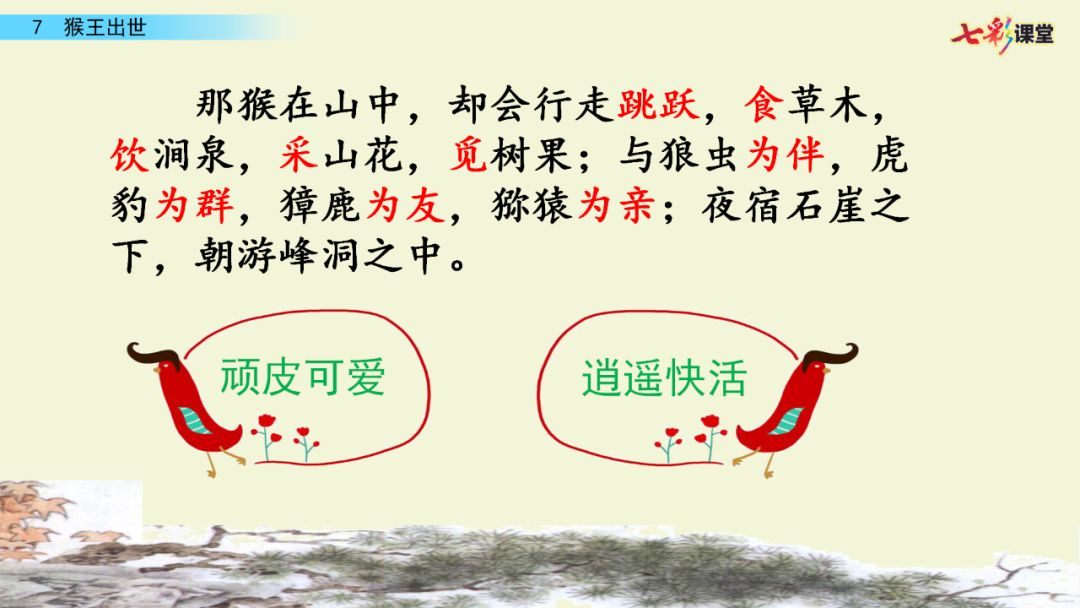 7 猴王出世

七彩课堂

那猴在山中，却会行走跳跃，食草木，饮涧泉，采山花，觅树果；与狼虫为伴，虎豹为群，獐鹿为友，猕猿为亲；夜宿石崖之下，朝游峰洞之中。

顽皮可爱

逍遥快活